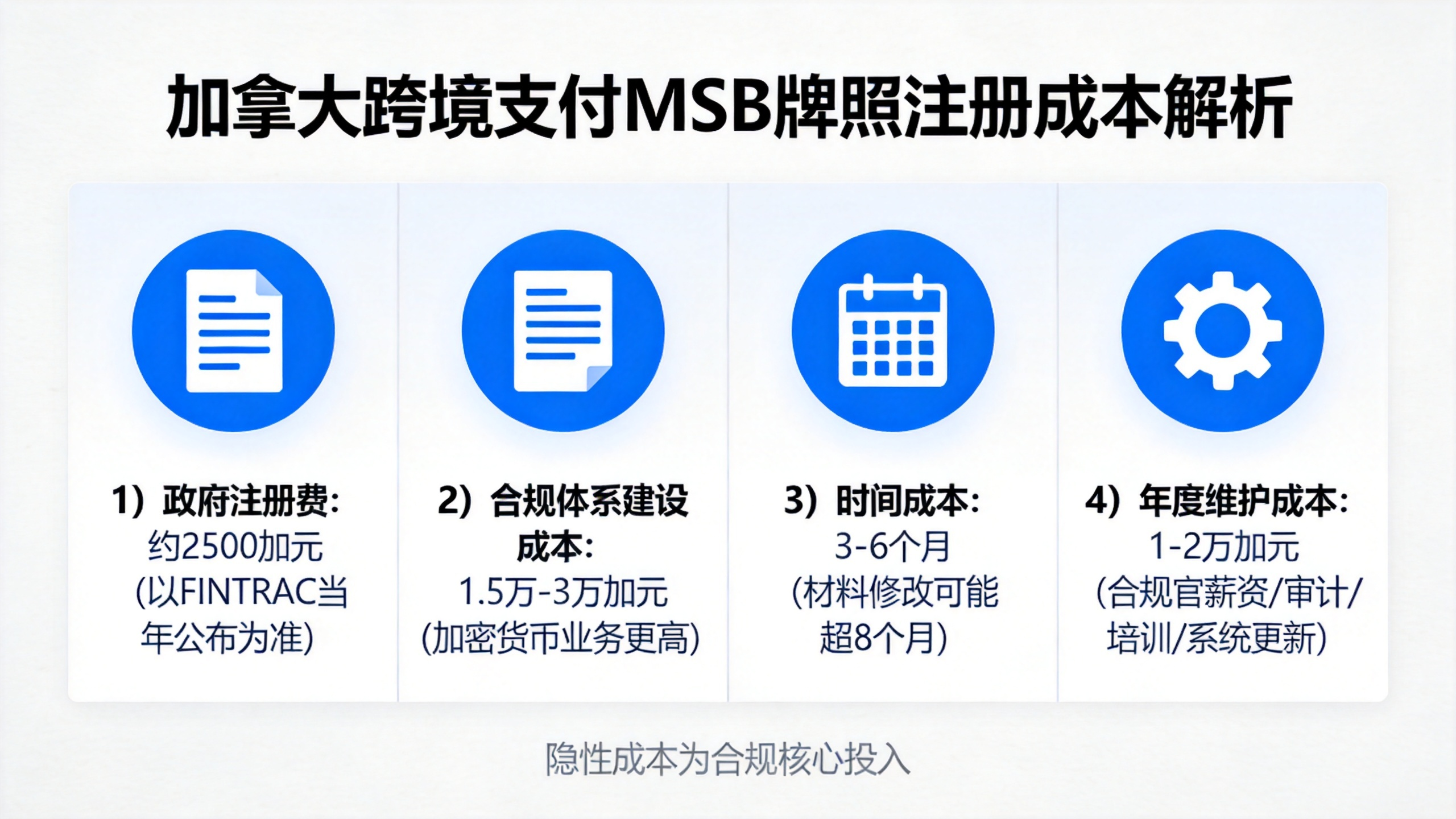 加拿大跨境支付MSB牌照注册成本解析

1）政府注册费：
约2500加元
(以FINTRAC当年公布为准)

2）合规体系建设成本：
1.5万-3万加元
(加密货币业务更高)

3）时间成本：
3-6个月
(材料修改可能超8个月)

4）年度维护成本：
1-2万加元
(合规官薪资/审计/培训/系统更新)

隐性成本为合规核心投入